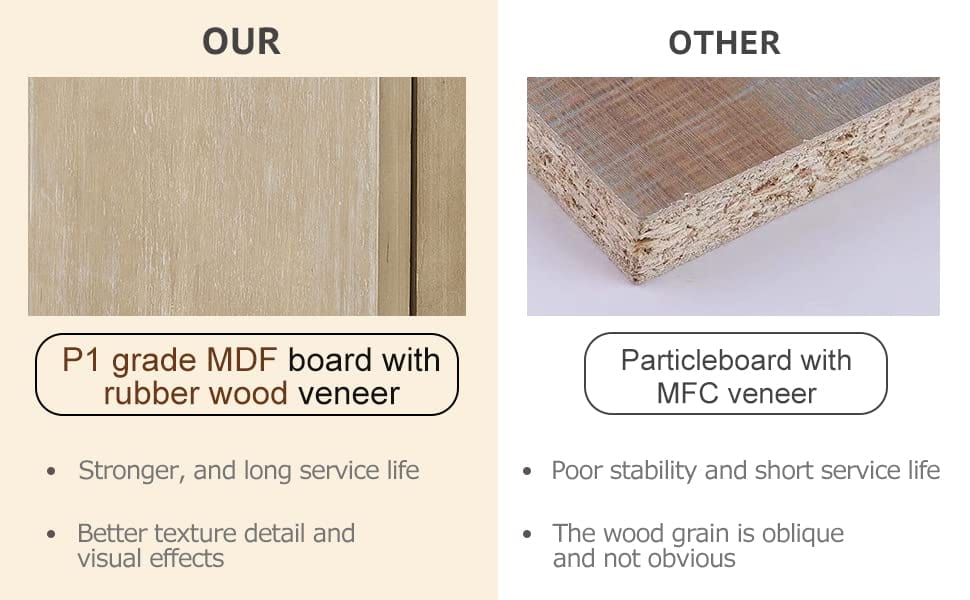 OUR

P1 grade MDF board with rubber wood veneer

• Stronger, and long service life

• Better texture detail and visual effects

OTHER

Particleboard with MFC veneer

• Poor stability and short service life

• The wood grain is oblique and not obvious